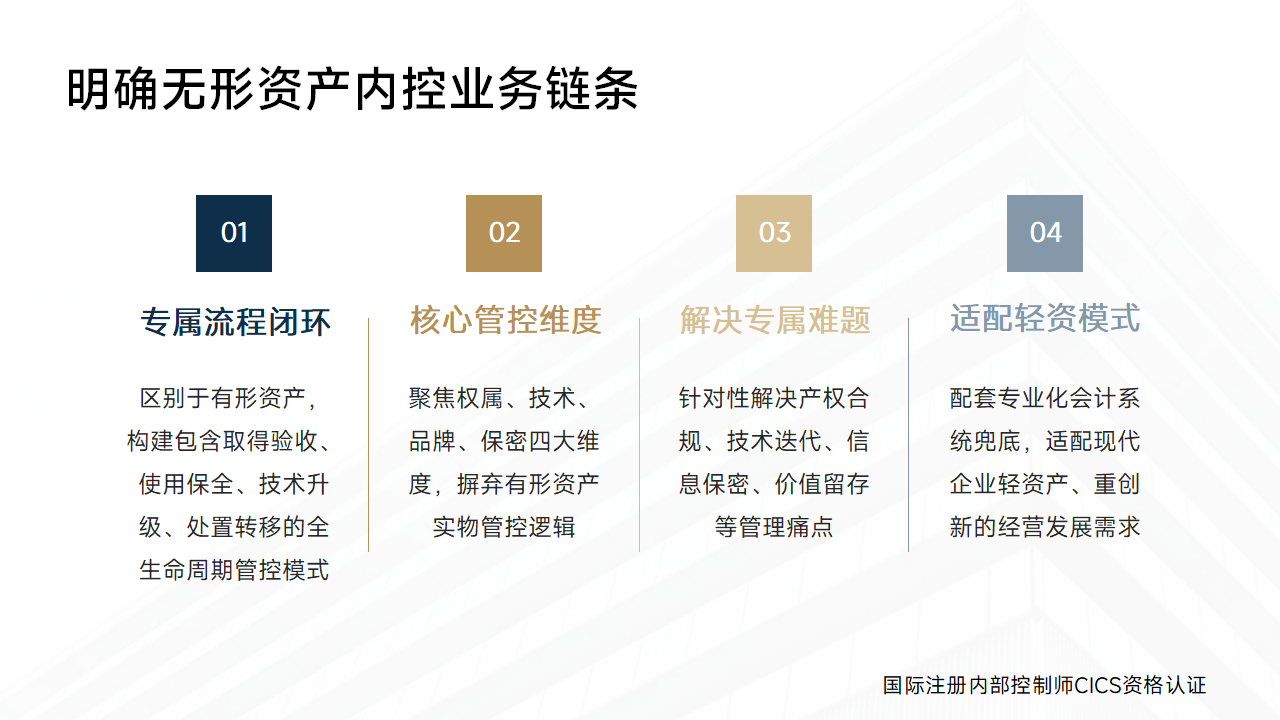 明确无形资产内控业务链条

01

专属流程闭环

区别于有形资产，构建包含取得验收、使用保全、技术升级、处置转移的全生命周期管控模式

02

核心管控维度

聚焦权属、技术、品牌、保密四大维度，摒弃有形资产实物管控逻辑

03

解决专属难题

针对性解决产权合规、技术迭代、信息保密、价值留存等管理痛点

04

适配轻资模式

配套专业化会计系统兜底，适配现代企业轻资产、重创新的经营发展需求

国际注册内部控制师CICS资格认证